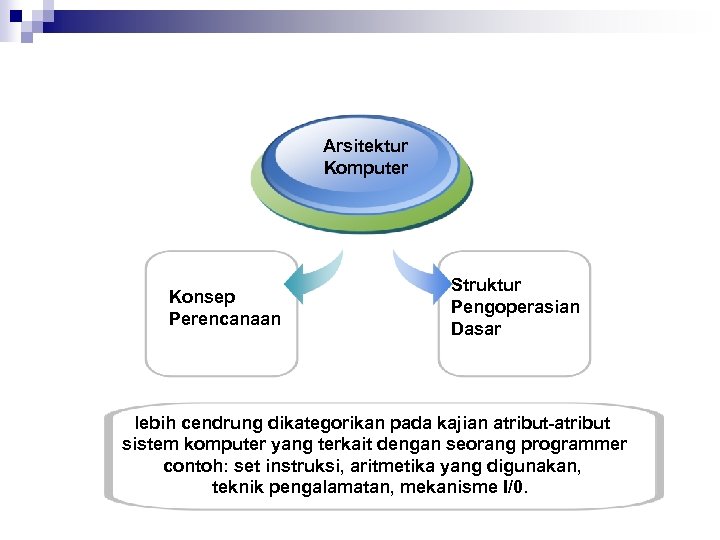 Arsitektur Komputer

Konsep Perencanaan

Struktur Pengoperasian Dasar

lebih cendrung dikategorikan pada kajian atribut-atribut sistem komputer yang terkait dengan seorang programmer contoh: set instruksi, aritmetika yang digunakan, teknik pengalamatan, mekanisme I/0.